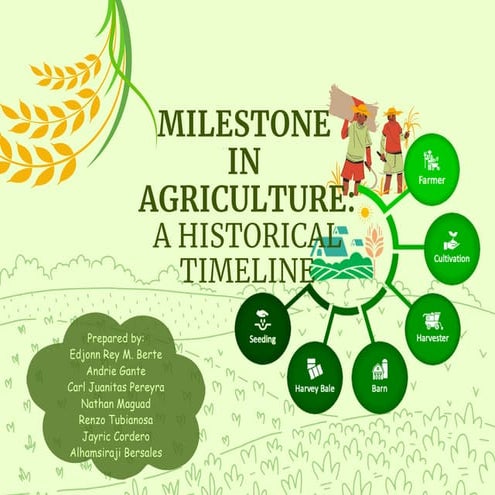 MILESTONE IN AGRICULTURE: A HISTORICAL TIMELINE

Farmer

Cultivation

Harvester

Barn

Harvey Bale

Seeding

Prepared by:
Edjonn Rey M. Berte
Andrie Gante
Carl Juanitas Pereyra
Nathan Maguad
Renzo Tubianosa
Jayric Cordero
Alhamsiraji Bersales